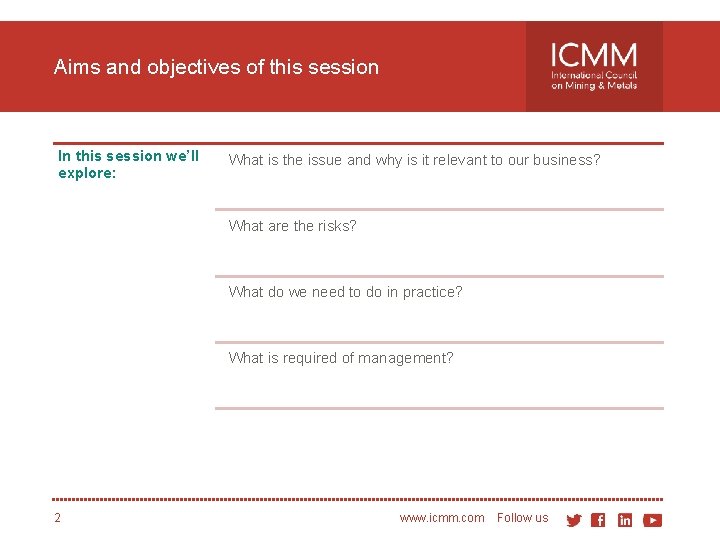 Aims and objectives of this session

ICMM
International Council on Mining & Metals

In this session we'll explore:

What is the issue and why is it relevant to our business?

What are the risks?

What do we need to do in practice?

What is required of management?

2

www.icmm.com Follow us